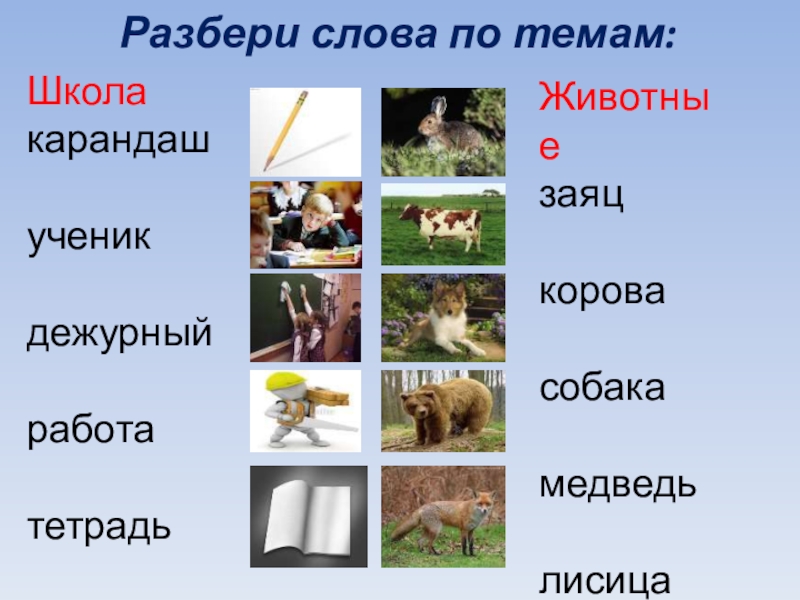 Разбери слова по темам:

Школа
карандаш

ученик

дежурный

работа

тетрадь

Животные
заяц

корова

собака

медведь

лисица